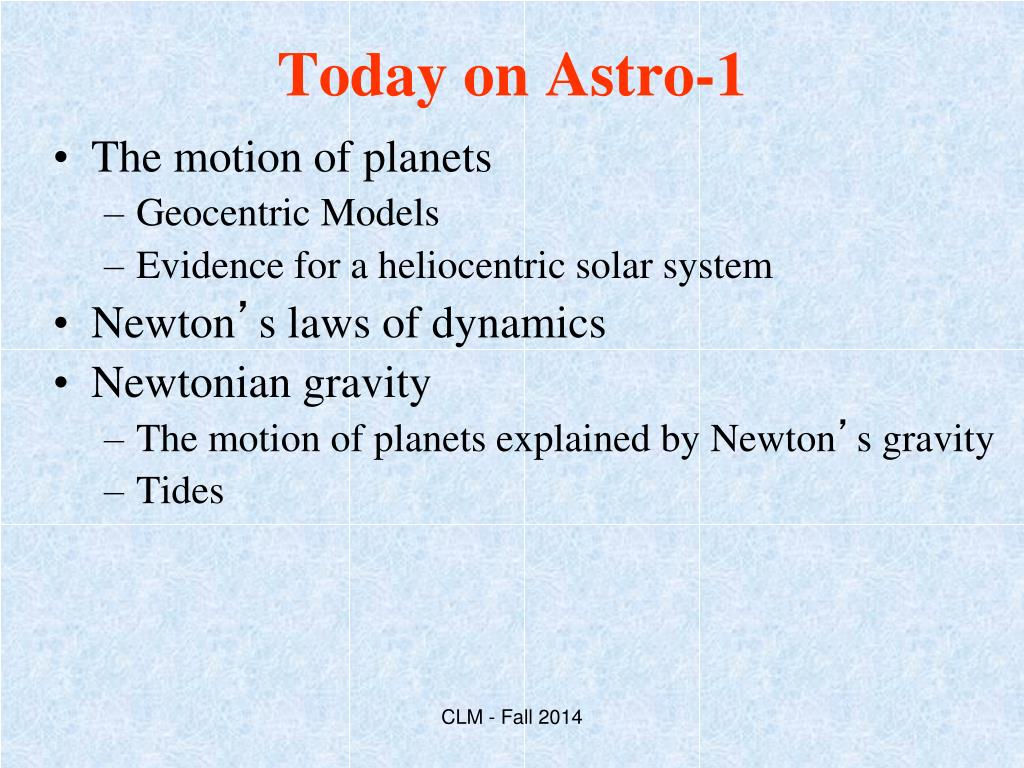 Today on Astro-1

• The motion of planets
– Geocentric Models
– Evidence for a heliocentric solar system
• Newton’s laws of dynamics
• Newtonian gravity
– The motion of planets explained by Newton’s gravity
– Tides

CLM - Fall 2014